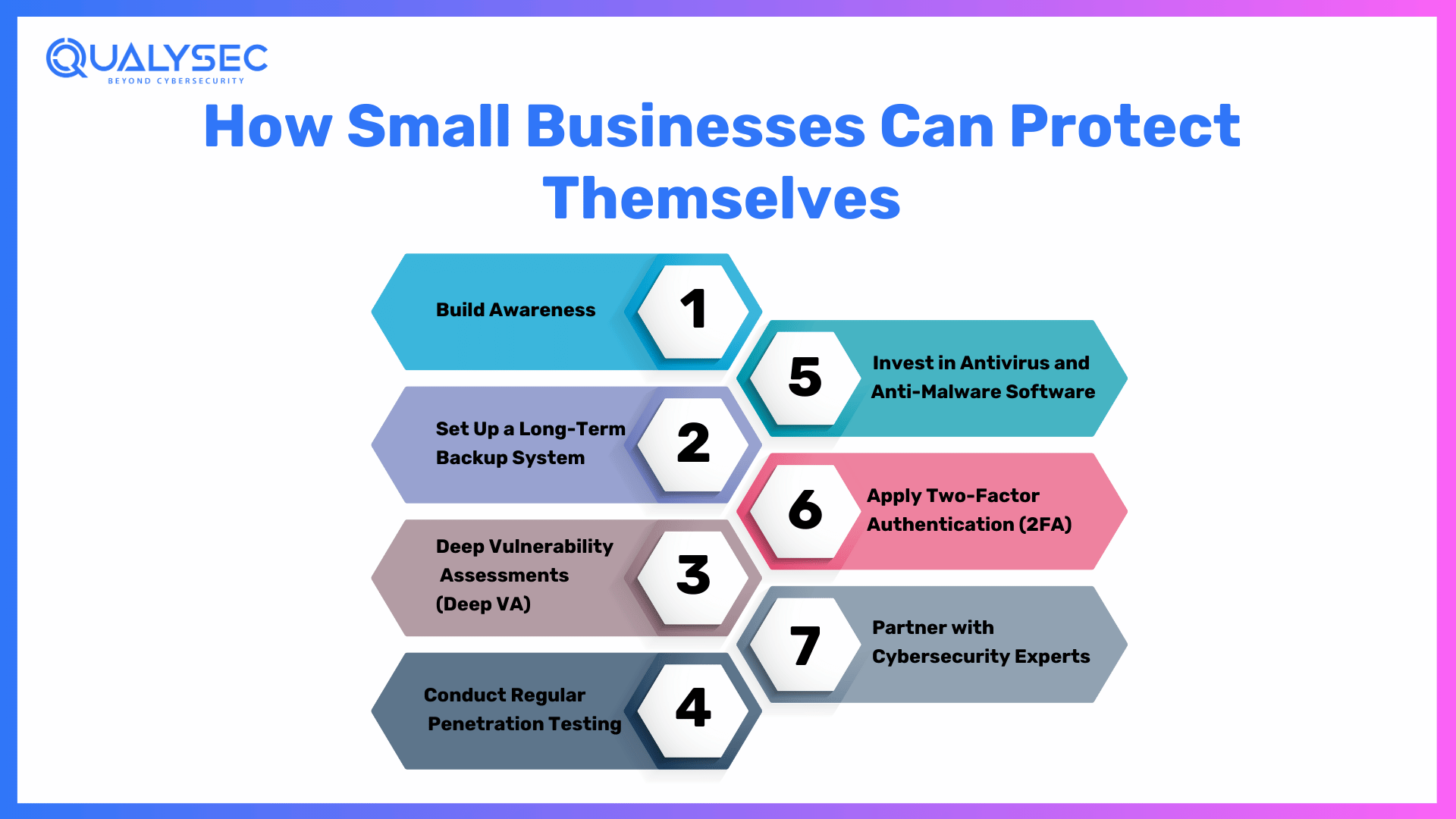 QUALYSEC
BEYOND CYBERSECURITY

How Small Businesses Can Protect Themselves

Build Awareness 1

Set Up a Long-Term Backup System 2

Deep Vulnerability Assessments (Deep VA) 3

Conduct Regular Penetration Testing 4

5 Invest in Antivirus and Anti-Malware Software

6 Apply Two-Factor Authentication (2FA)

7 Partner with Cybersecurity Experts